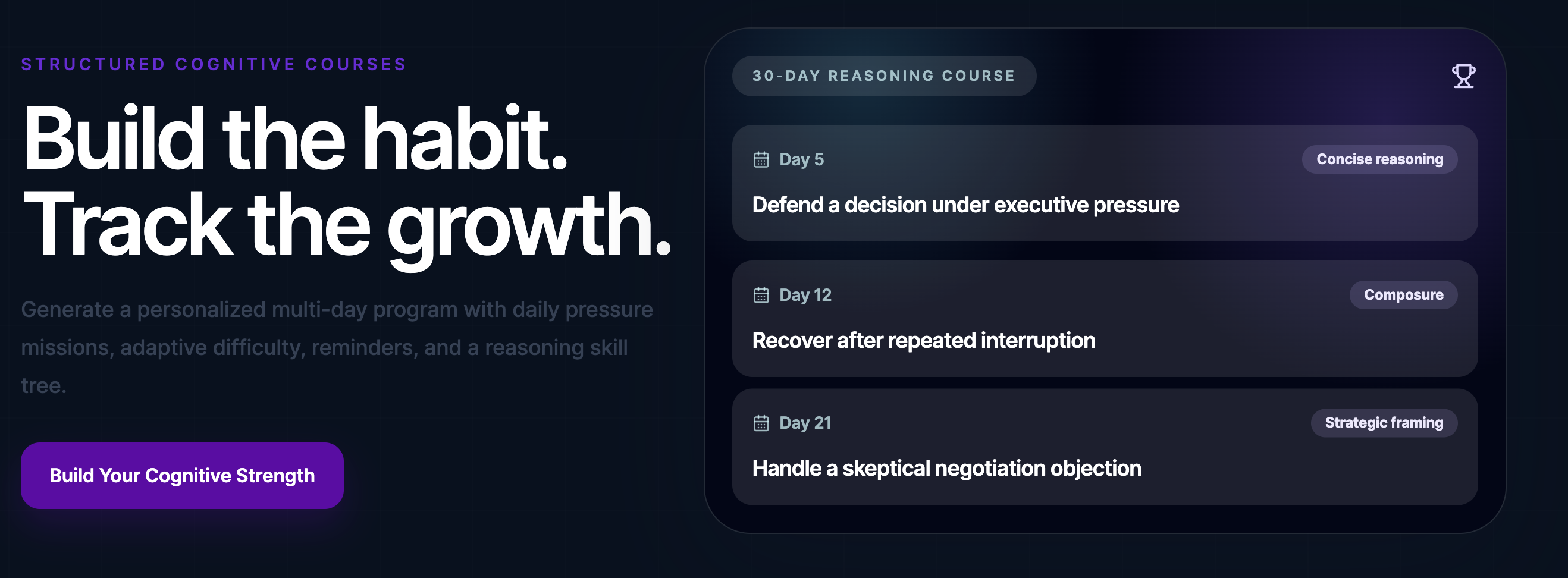 STRUCTURED COGNITIVE COURSES

Build the habit.
Track the growth.

Generate a personalized multi-day program with daily pressure missions, adaptive difficulty, reminders, and a reasoning skill tree.

Build Your Cognitive Strength

30-DAY REASONING COURSE

Day 5
Concise reasoning
Defend a decision under executive pressure

Day 12
Composure
Recover after repeated interruption

Day 21
Strategic framing
Handle a skeptical negotiation objection